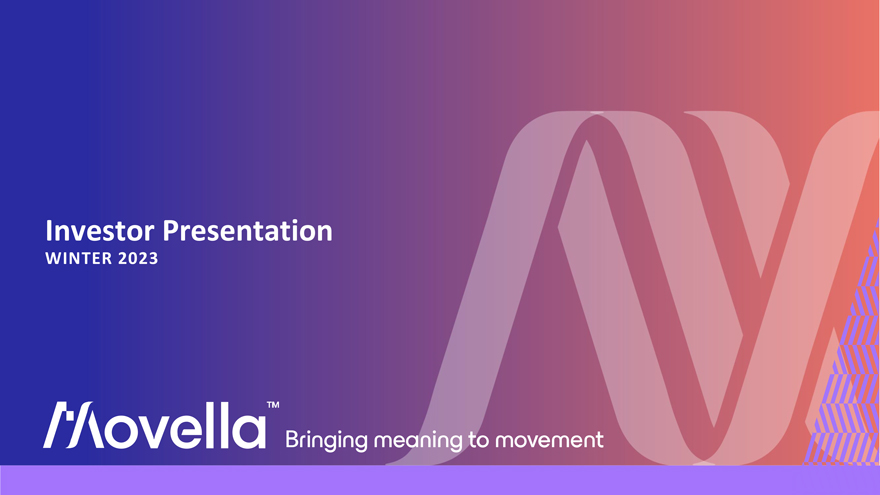 Investor Presentation
WINTER 2023

Movella™ Bringing meaning to movement